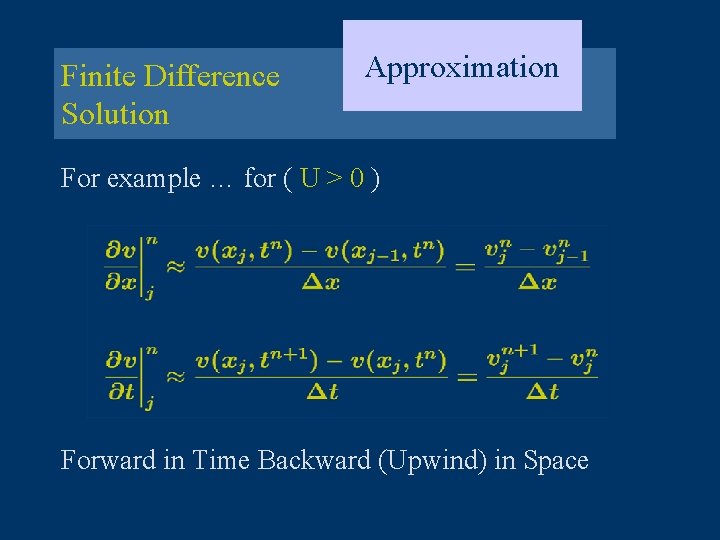 Finite Difference Solution

Approximation

For example … for ( U > 0 )

$\left.\frac{\partial v}{\partial x}\right|_j^n \approx \frac{v(x_j, t^n) - v(x_{j-1}, t^n)}{\Delta x} = \frac{v_j^n - v_{j-1}^n}{\Delta x}$

$\left.\frac{\partial v}{\partial t}\right|_j^n \approx \frac{v(x_j, t^{n+1}) - v(x_j, t^n)}{\Delta t} = \frac{v_j^{n+1} - v_j^n}{\Delta t}$

Forward in Time Backward (Upwind) in Space